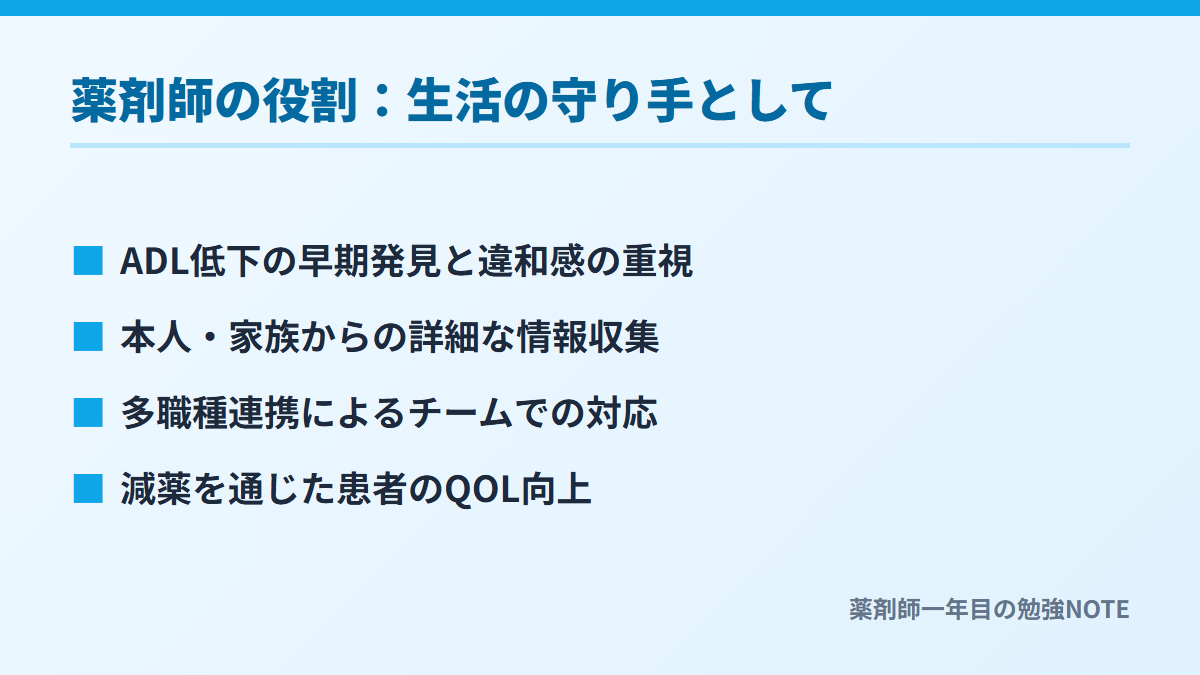 薬剤師の役割：生活の守り手として

■ ADL低下の早期発見と違和感の重視

■ 本人・家族からの詳細な情報収集

■ 多職種連携によるチームでの対応

■ 減薬を通じた患者のQOL向上

薬剤師一年目の勉強NOTE